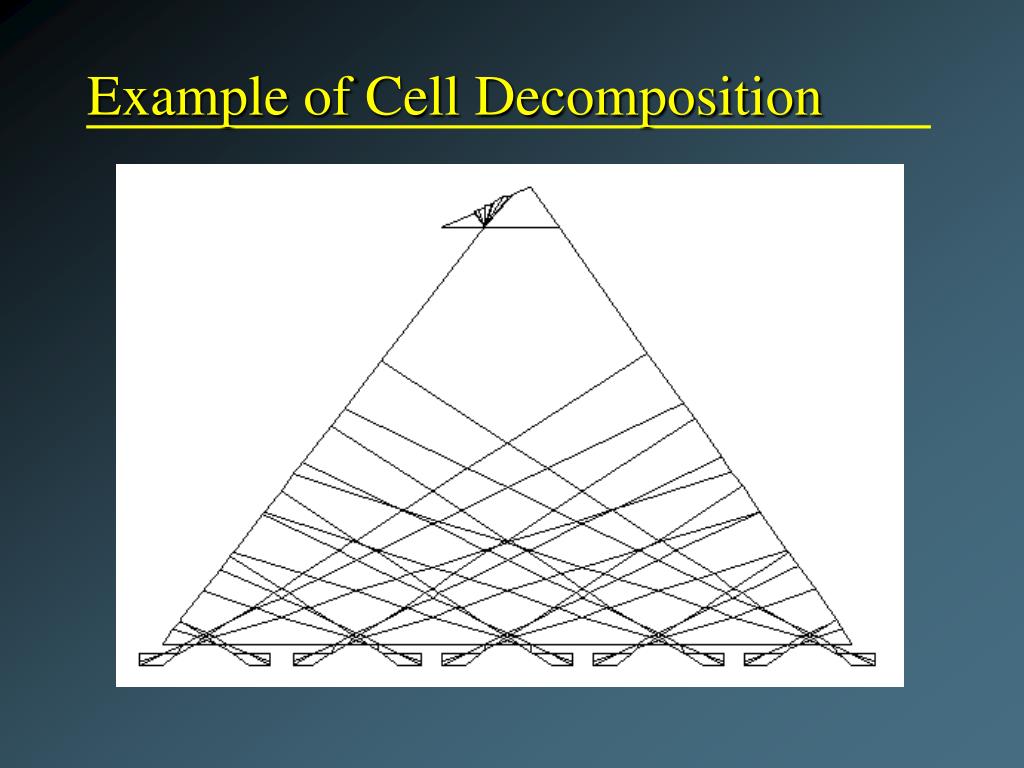 Example of Cell Decomposition